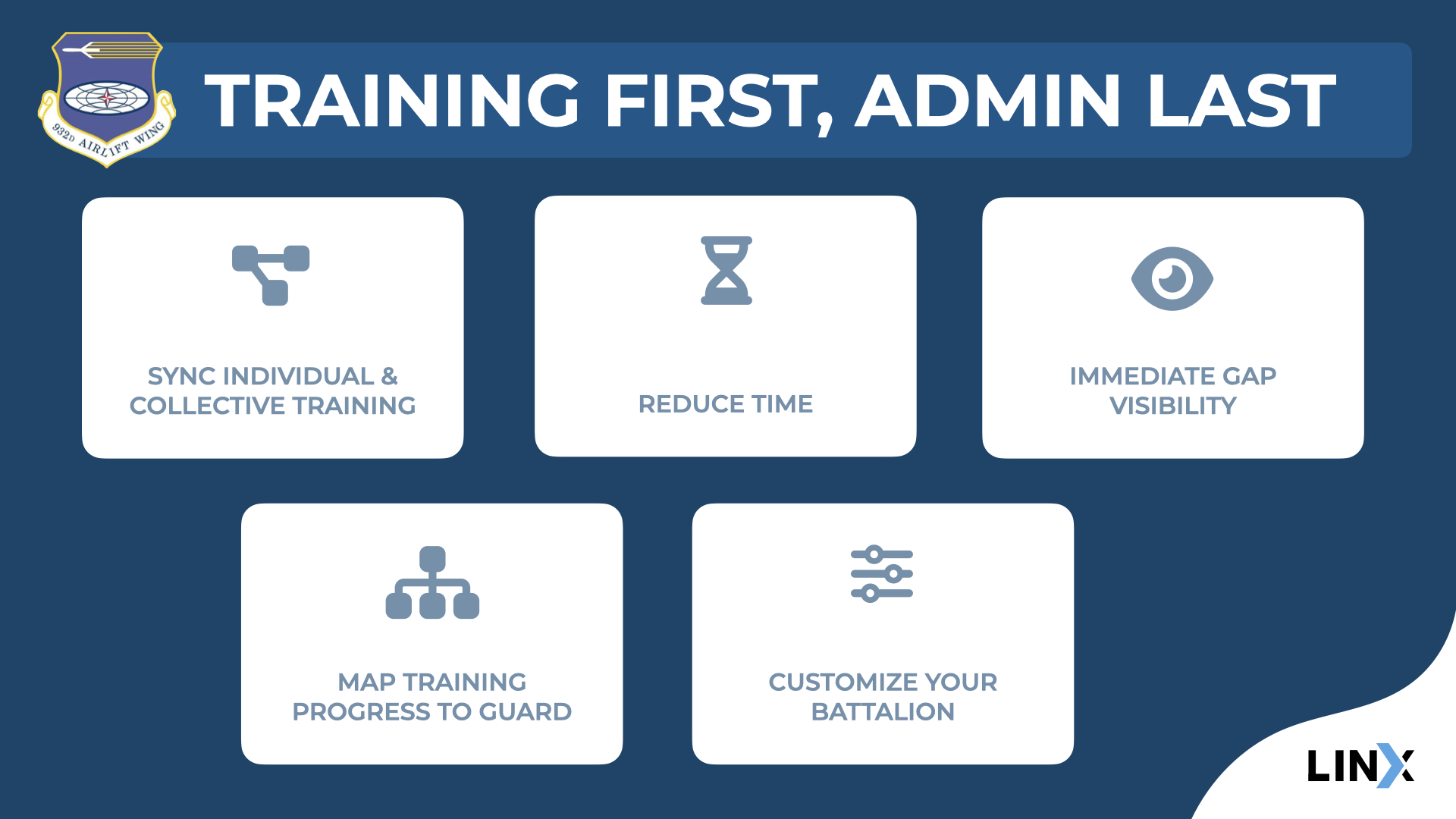 932D AIRLIFT WING

TRAINING FIRST, ADMIN LAST

SYNC INDIVIDUAL & COLLECTIVE TRAINING

REDUCE TIME

IMMEDIATE GAP VISIBILITY

MAP TRAINING PROGRESS TO GUARD

CUSTOMIZE YOUR BATTALION

LINX